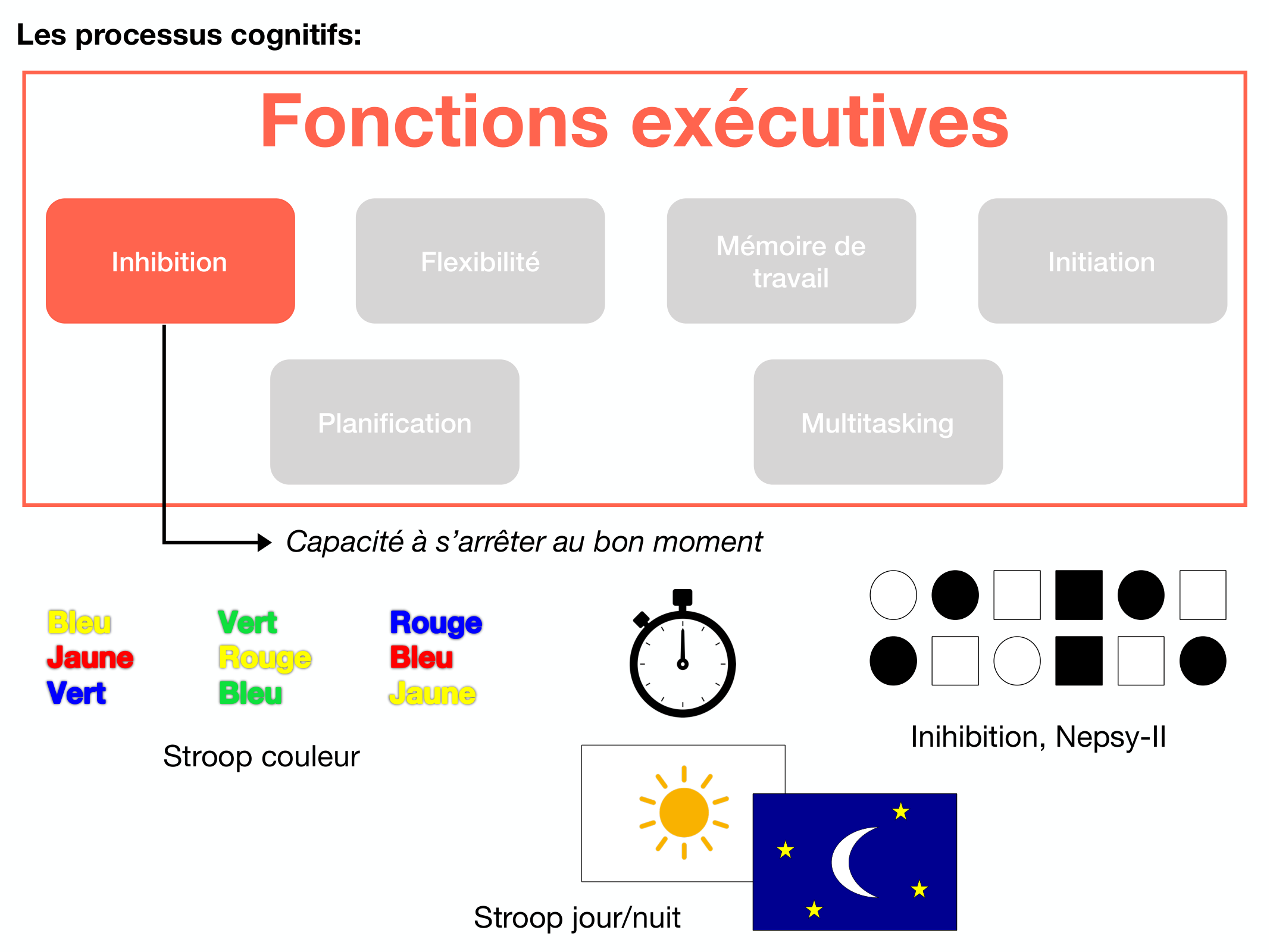 Les processus cognitifs:

Fonctions exécutives

Inhibition

Flexibilité

Mémoire de travail

Initiation

Planification

Multitasking

Capacité à s'arrêter au bon moment

Bleu
Jaune
Vert

Vert
Rouge
Bleu

Rouge
Bleu
Jaune

Stroop couleur

Inihibition, Nepsy-II

Stroop jour/nuit